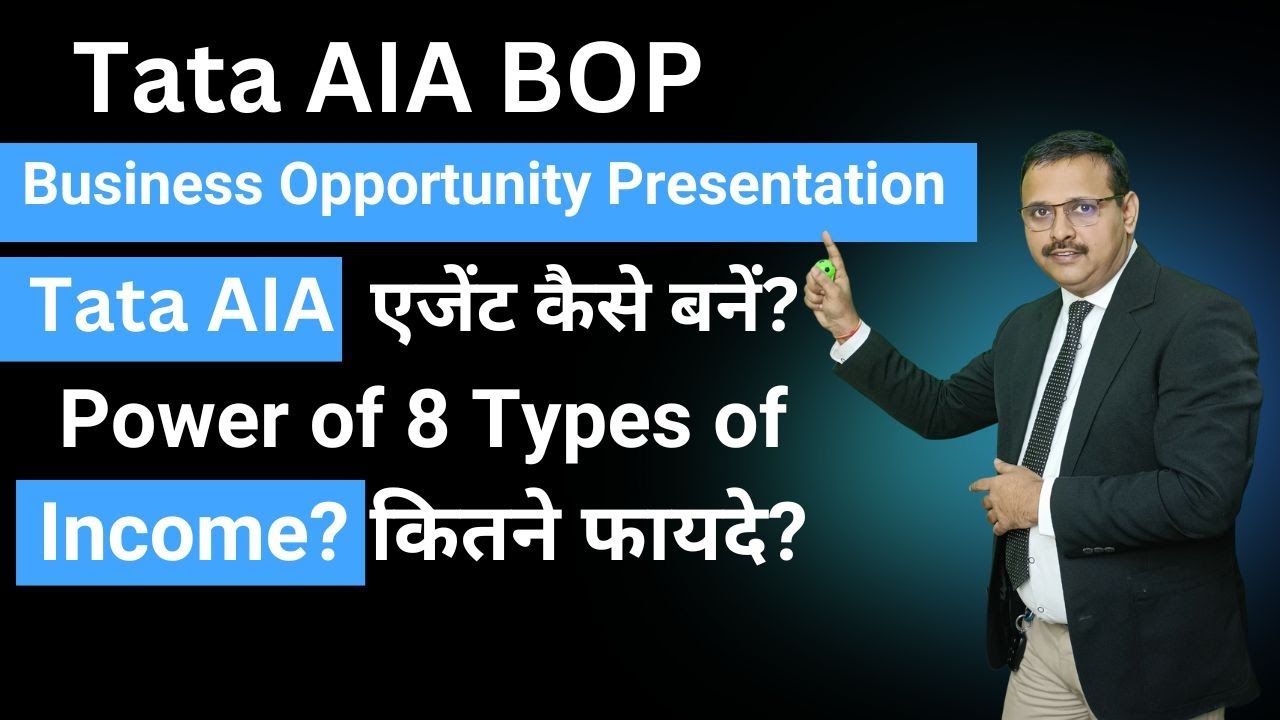 Tata AIA BOP

Business Opportunity Presentation

Tata AIA एजेंट कैसे बनें?

Power of 8 Types of Income? कितने फायदे?